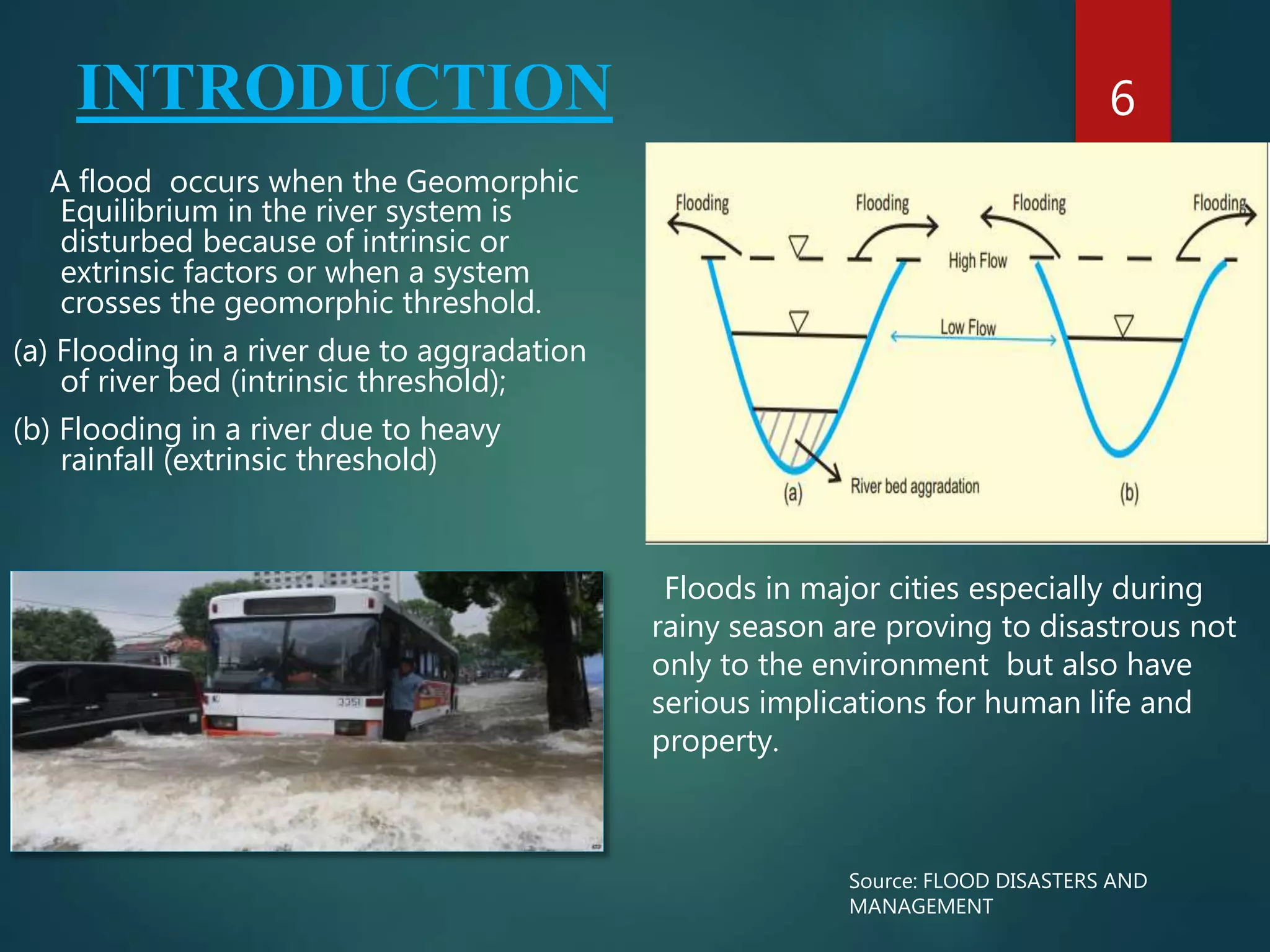 INTRODUCTION

6

A flood occurs when the Geomorphic Equilibrium in the river system is disturbed because of intrinsic or extrinsic factors or when a system crosses the geomorphic threshold.

(a) Flooding in a river due to aggradation of river bed (intrinsic threshold);

(b) Flooding in a river due to heavy rainfall (extrinsic threshold)

Flooding Flooding Flooding Flooding
High Flow
Low Flow
River bed aggradation
(a) (b)

3351

Floods in major cities especially during rainy season are proving to disastrous not only to the environment but also have serious implications for human life and property.

Source: FLOOD DISASTERS AND MANAGEMENT